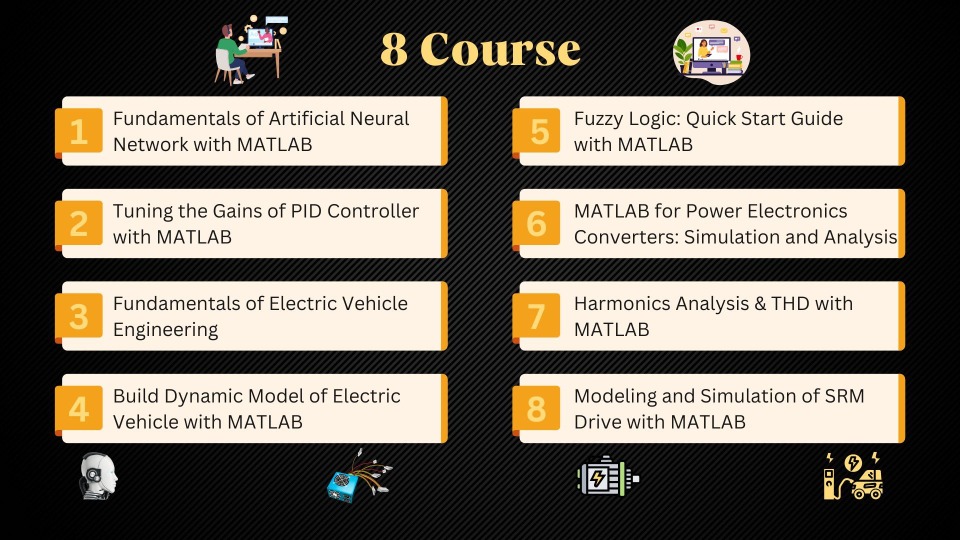 8 Course

1 Fundamentals of Artificial Neural Network with MATLAB

2 Tuning the Gains of PID Controller with MATLAB

3 Fundamentals of Electric Vehicle Engineering

4 Build Dynamic Model of Electric Vehicle with MATLAB

5 Fuzzy Logic: Quick Start Guide with MATLAB

6 MATLAB for Power Electronics Converters: Simulation and Analysis

7 Harmonics Analysis & THD with MATLAB

8 Modeling and Simulation of SRM Drive with MATLAB